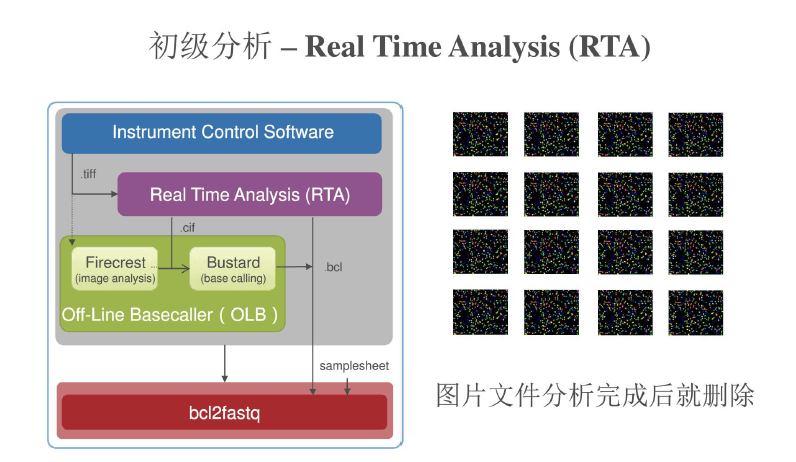 初级分析 – Real Time Analysis (RTA)

Instrument Control Software

.tiff

Real Time Analysis (RTA)

.cif

Firecrest
(image analysis)

Bustard
(base calling)

.bcl

Off-Line Basecaller ( OLB )

samplesheet

bcl2fastq

图片文件分析完成后就删除